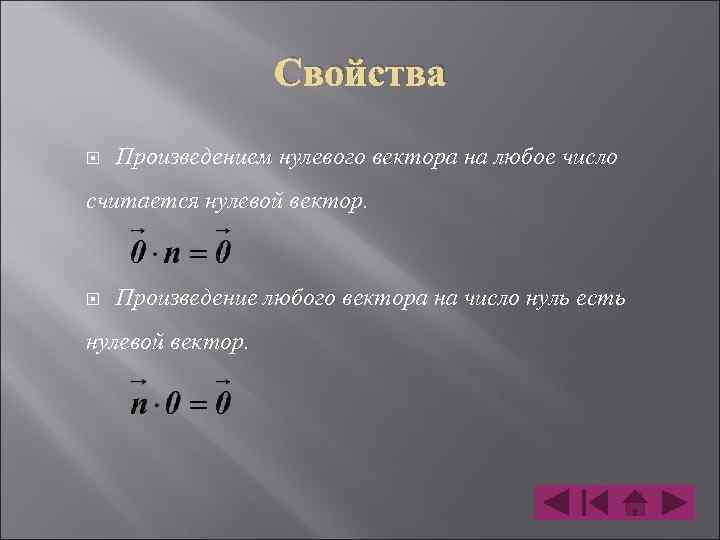 Свойства

Произведением нулевого вектора на любое число считается нулевой вектор.

$\vec{0} \cdot n = \vec{0}$

Произведение любого вектора на число нуль есть нулевой вектор.

$\vec{n} \cdot 0 = \vec{0}$